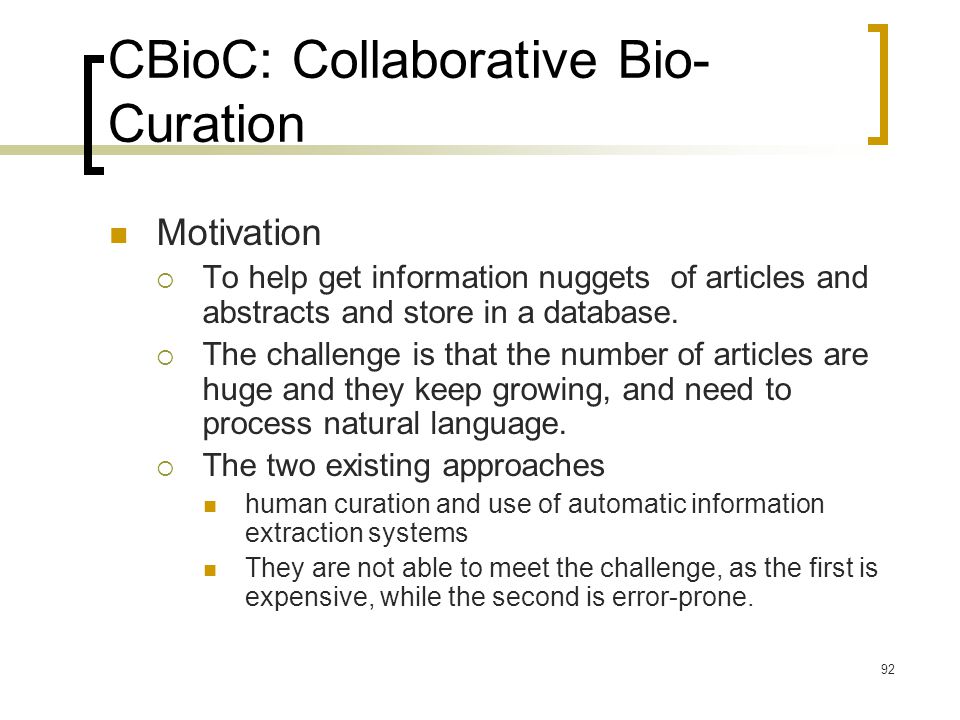 CBioC: Collaborative Bio-Curation

Motivation

To help get information nuggets  of articles and abstracts and store in a database.

The challenge is that the number of articles are huge and they keep growing, and need to process natural language.

The two existing approaches

human curation and use of automatic information extraction systems

They are not able to meet the challenge, as the first is expensive, while the second is error-prone.

92